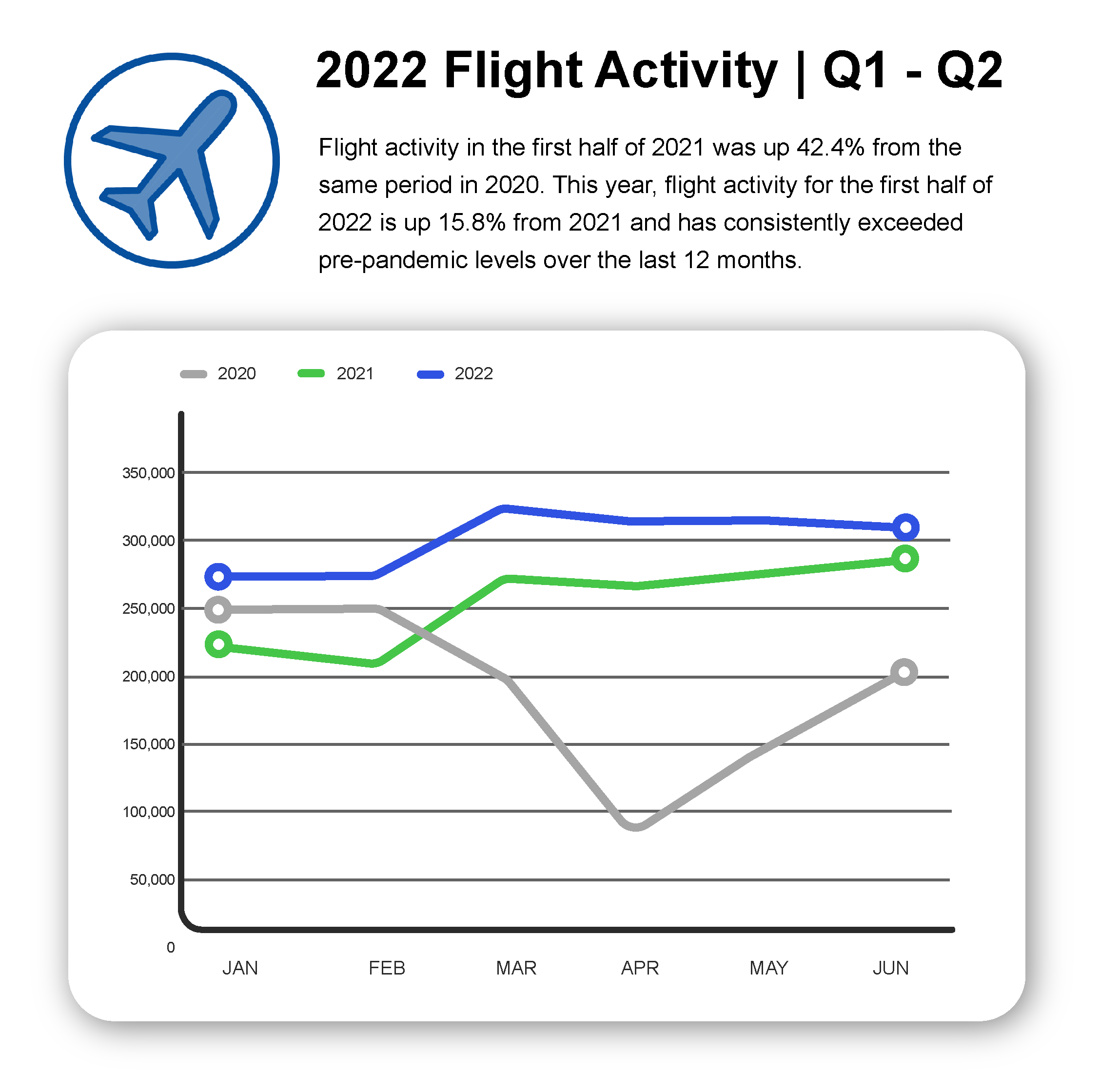 2022 Flight Activity | Q1 - Q2

Flight activity in the first half of 2021 was up 42.4% from the same period in 2020. This year, flight activity for the first half of 2022 is up 15.8% from 2021 and has consistently exceeded pre-pandemic levels over the last 12 months.

2020 2021 2022

350,000
300,000
250,000
200,000
150,000
100,000
50,000
0

JAN FEB MAR APR MAY JUN